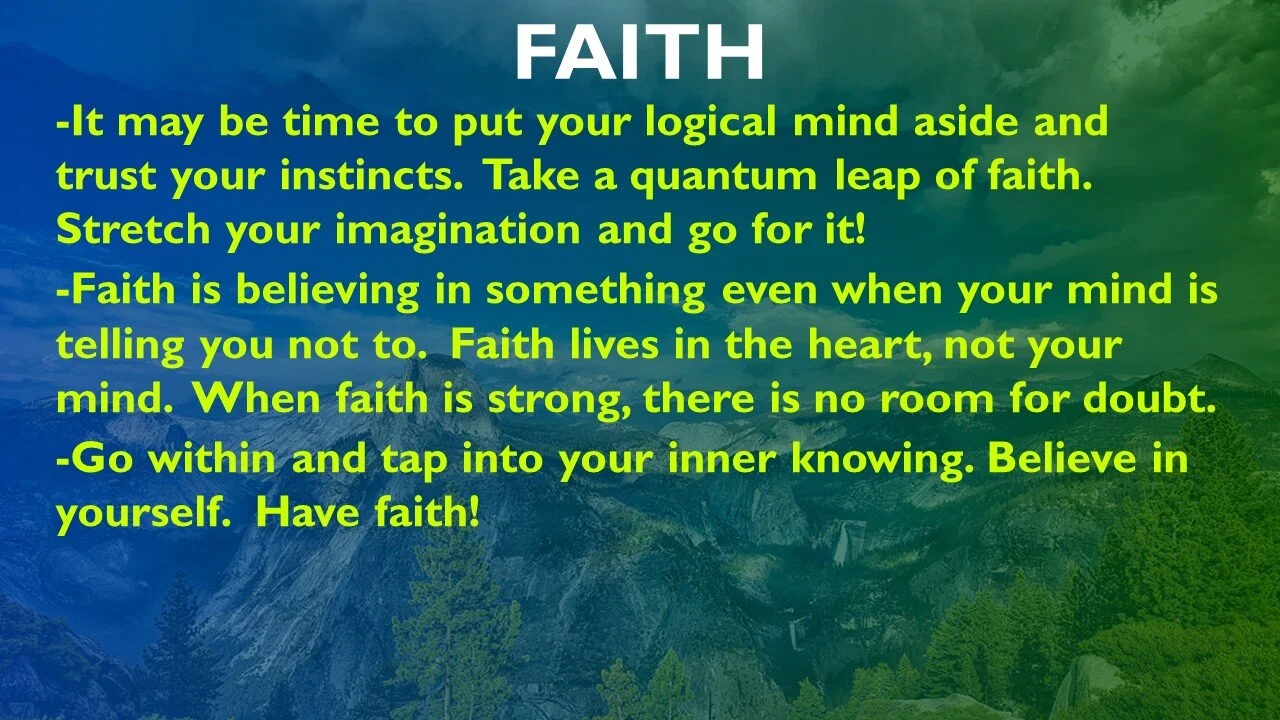 FAITH

-It may be time to put your logical mind aside and trust your instincts. Take a quantum leap of faith. Stretch your imagination and go for it!

-Faith is believing in something even when your mind is telling you not to. Faith lives in the heart, not your mind. When faith is strong, there is no room for doubt.

-Go within and tap into your inner knowing. Believe in yourself. Have faith!